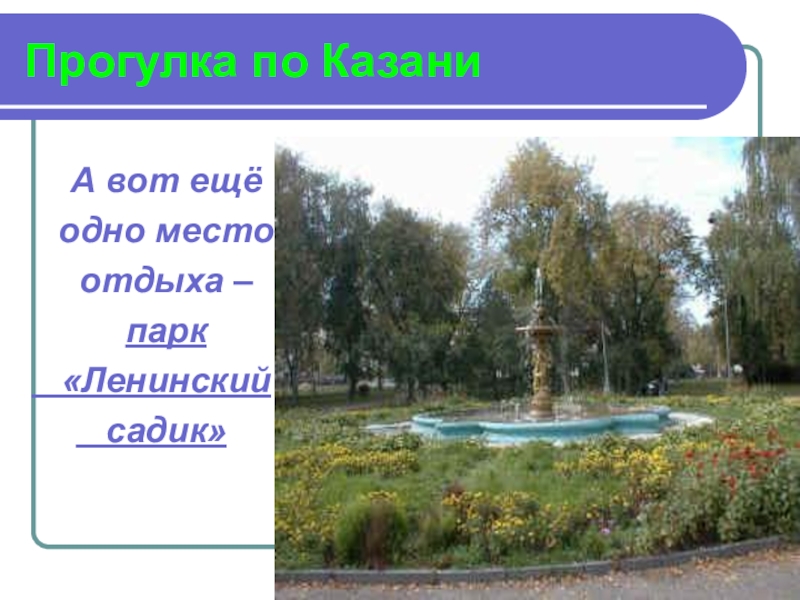 Прогулка по Казани

А вот ещё одно место отдыха – парк «Ленинский садик»